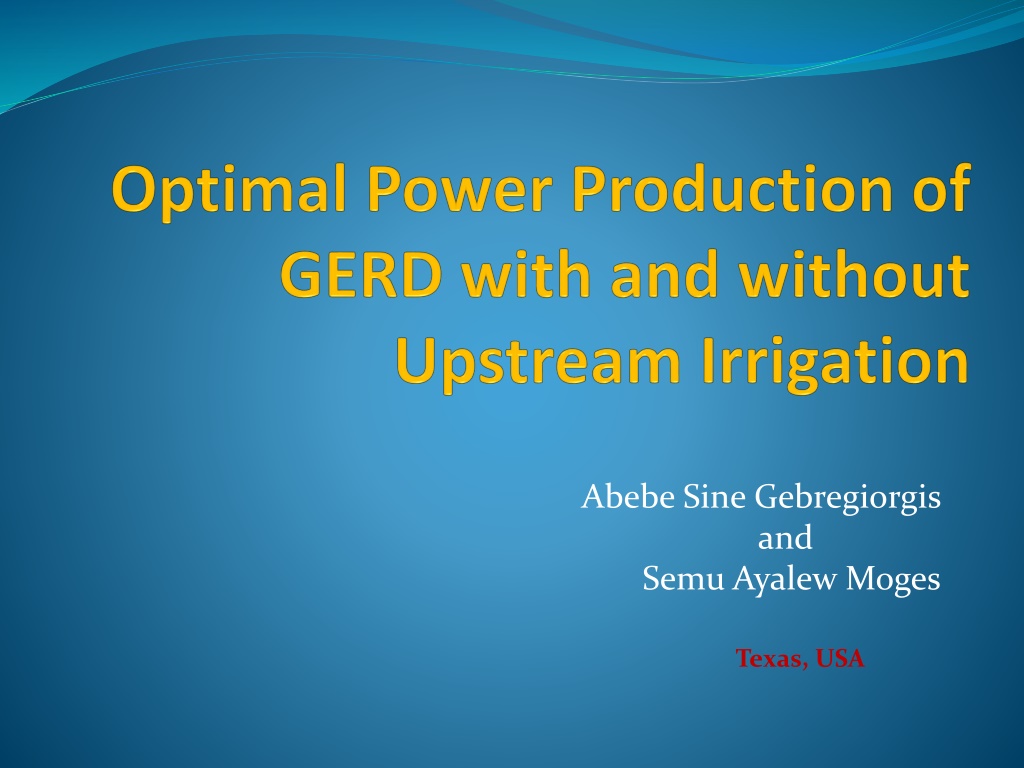 Optimal Power Production of GERD with and without Upstream Irrigation

Abebe Sine Gebregiorgis
and
Semu Ayalew Moges

Texas, USA